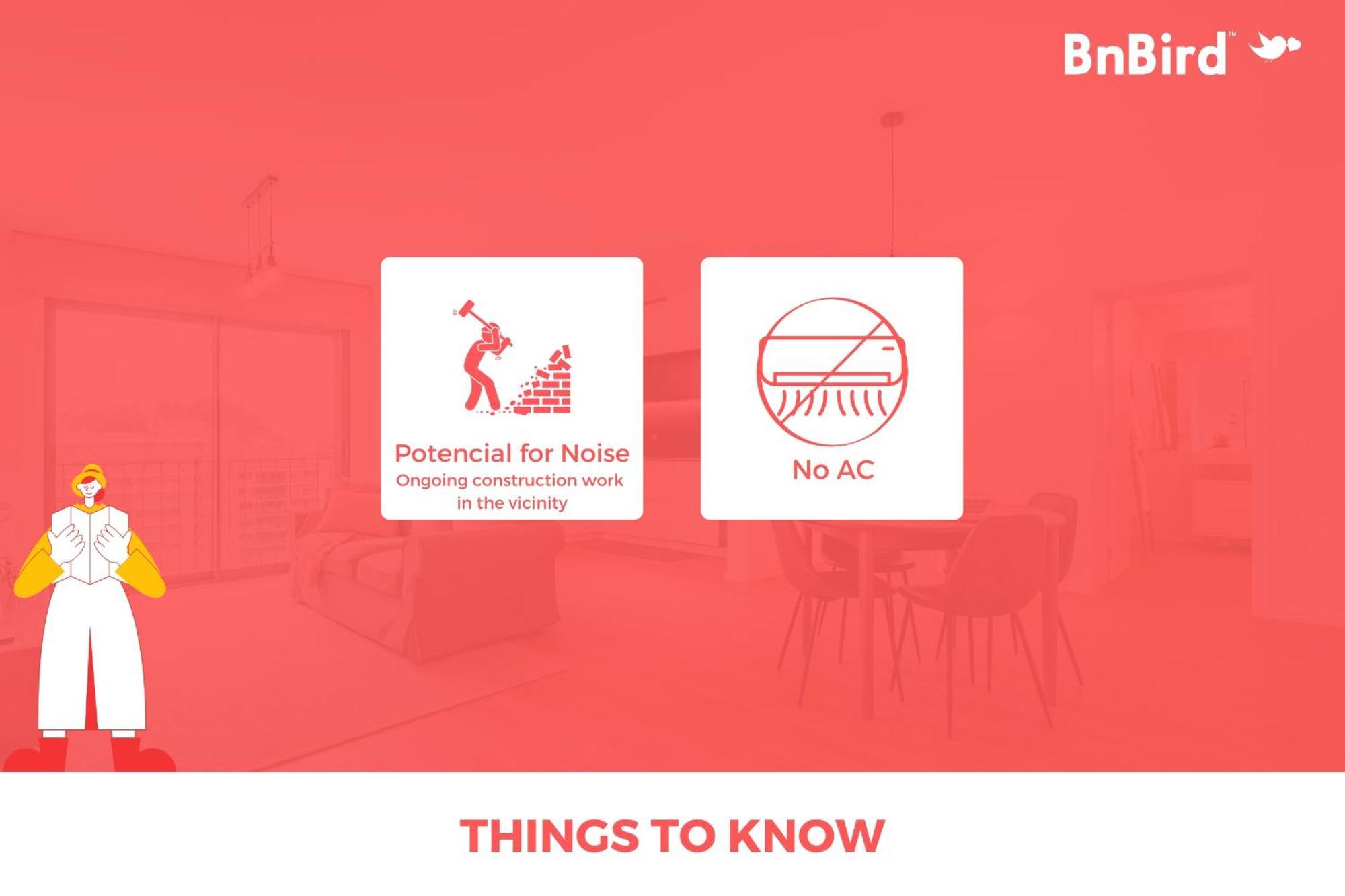 BnBird™

Potencial for Noise
Ongoing construction work in the vicinity

No AC

THINGS TO KNOW